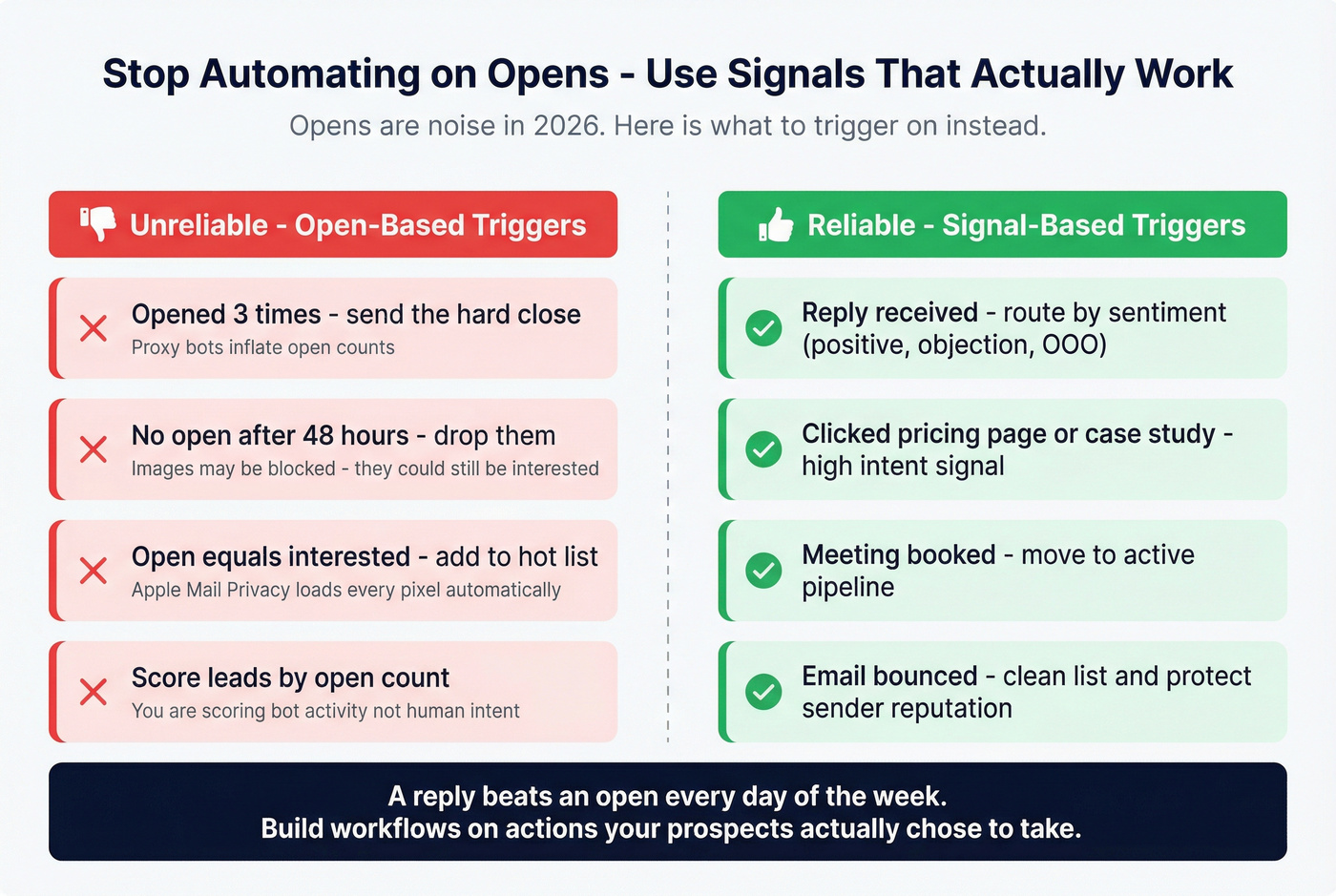 Stop Automating on Opens - Use Signals That Actually Work

Opens are noise in 2026. Here is what to trigger on instead.

Unreliable - Open-Based Triggers

Opened 3 times - send the hard close
Proxy bots inflate open counts

No open after 48 hours - drop them
Images may be blocked - they could still be interested

Open equals interested - add to hot list
Apple Mail Privacy loads every pixel automatically

Score leads by open count
You are scoring bot activity not human intent

Reliable - Signal-Based Triggers

Reply received - route by sentiment (positive, objection, OOO)

Clicked pricing page or case study - high intent signal

Meeting booked - move to active pipeline

Email bounced - clean list and protect sender reputation

A reply beats an open every day of the week.
Build workflows on actions your prospects actually chose to take.